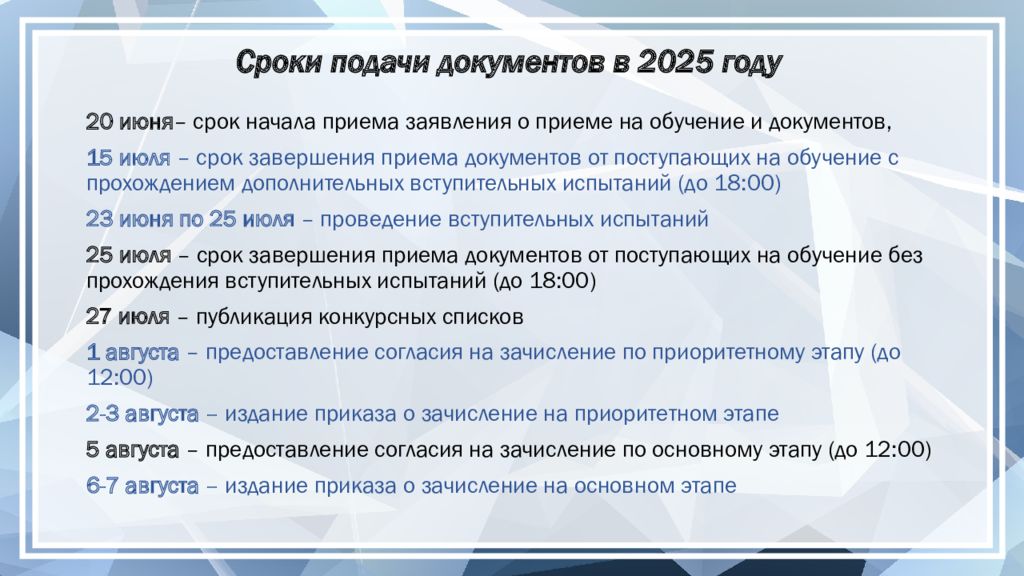 Сроки подачи документов в 2025 году

20 июня– срок начала приема заявления о приеме на обучение и документов,

15 июля – срок завершения приема документов от поступающих на обучение с прохождением дополнительных вступительных испытаний (до 18:00)

23 июня по 25 июля – проведение вступительных испытаний

25 июля – срок завершения приема документов от поступающих на обучение без прохождения вступительных испытаний (до 18:00)

27 июля – публикация конкурсных списков

1 августа – предоставление согласия на зачисление по приоритетному этапу (до 12:00)

2-3 августа – издание приказа о зачисление на приоритетном этапе

5 августа – предоставление согласия на зачисление по основному этапу (до 12:00)

6-7 августа – издание приказа о зачисление на основном этапе